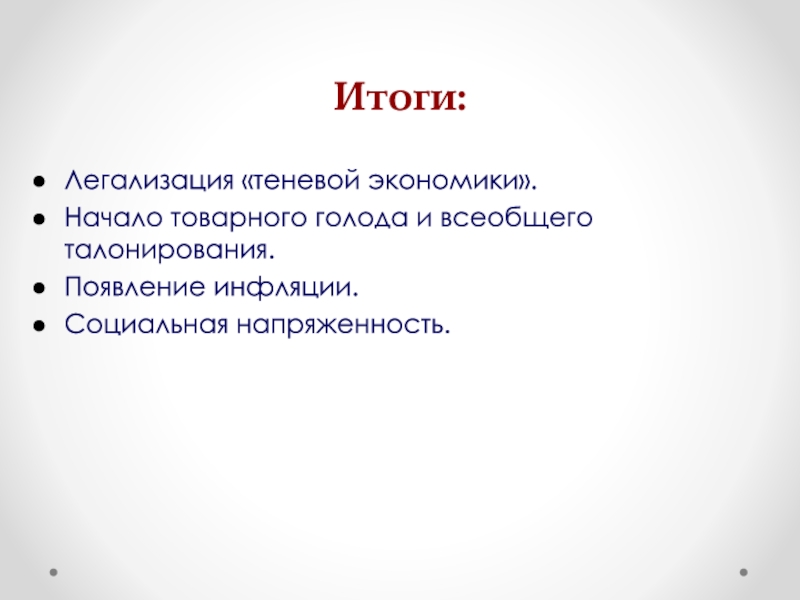 Итоги:

- Легализация «теневой экономики».
- Начало товарного голода и всеобщего талонирования.
- Появление инфляции.
- Социальная напряженность.